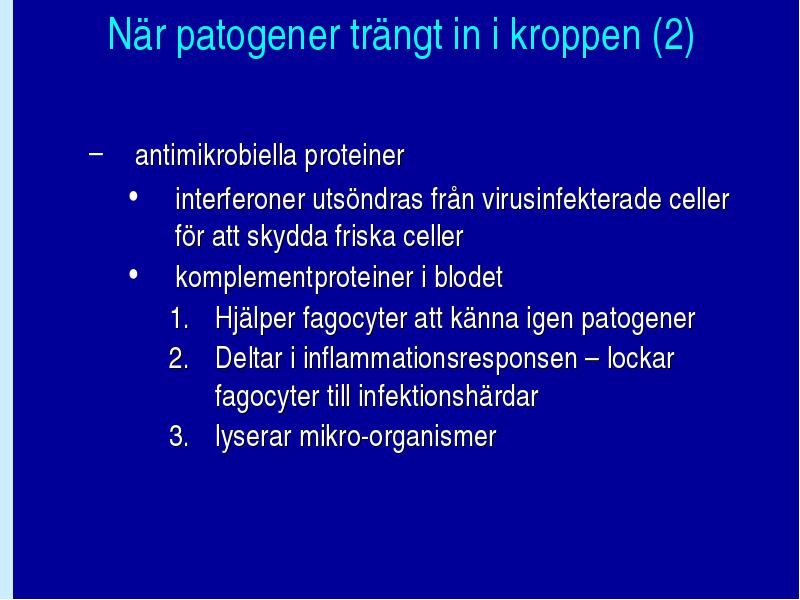 När patogener trängt in i kroppen (2)

– antimikrobiella proteiner

• interferoner utsöndras från virusinfekterade celler för att skydda friska celler

• komplementproteiner i blodet

1. Hjälper fagocyter att känna igen patogener
2. Deltar i inflammationsresponsen – lockar fagocyter till infektionshärdar
3. lyserar mikro-organismer